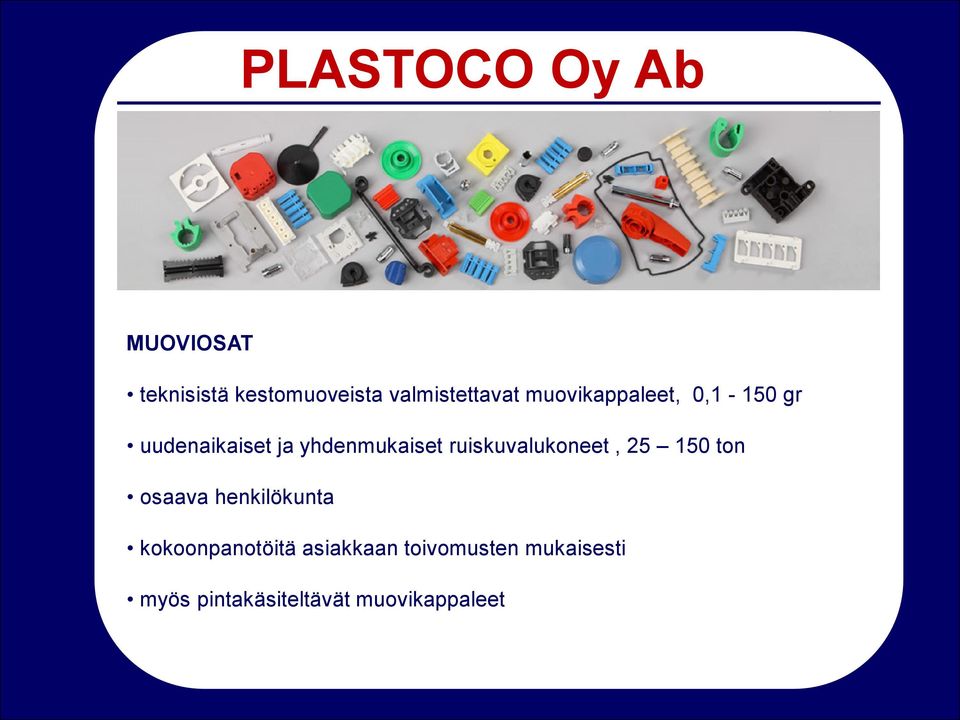 PLASTOCO Oy Ab

MUOVIOSAT

• teknisistä kestomuoveista valmistettavat muovikappaleet, 0,1 - 150 gr

• uudenaikaiset ja yhdenmukaiset ruiskuvalukoneet , 25 – 150 ton

• osaava henkilökunta

• kokoonpanotöitä asiakkaan toivomusten mukaisesti

• myös pintakäsiteltävät muovikappaleet